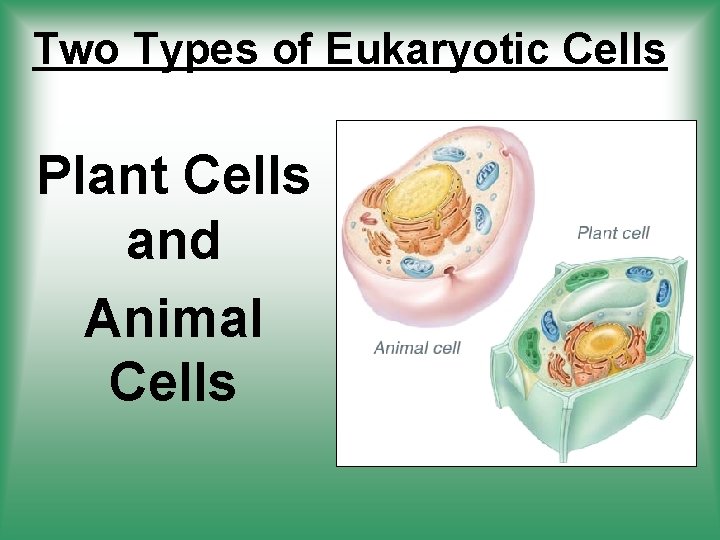 Two Types of Eukaryotic Cells

Plant Cells and Animal Cells

Plant cell

Animal cell